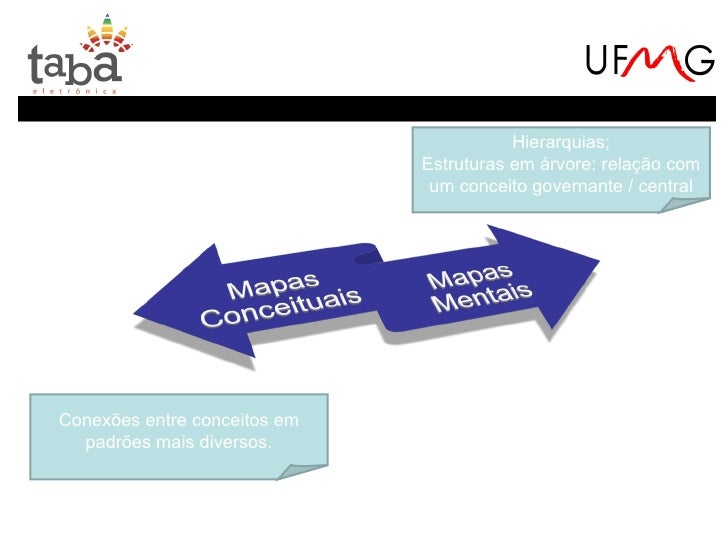 taba
eletrônica

UFMG

Hierarquias;
Estruturas em árvore: relação com um conceito governante / central

Mapas Conceituais

Mapas Mentais

Conexões entre conceitos em padrões mais diversos.